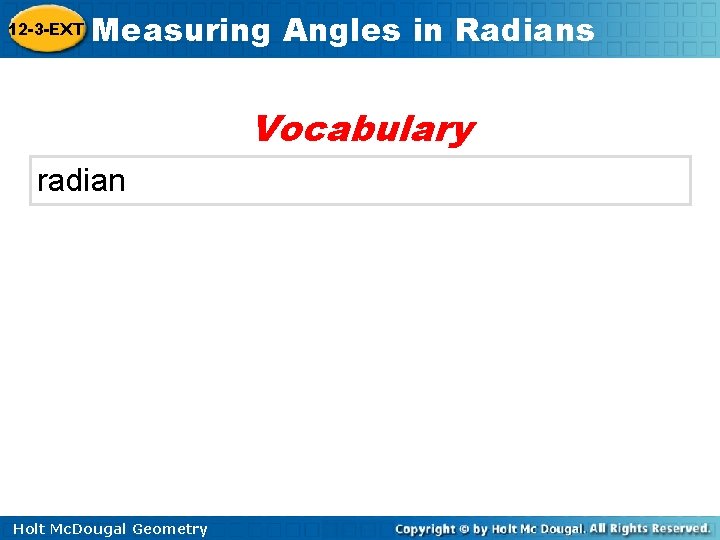 12-3-EXT Measuring Angles in Radians

Vocabulary

radian

Holt McDougal Geometry

Copyright © by Holt Mc Dougal. All Rights Reserved.